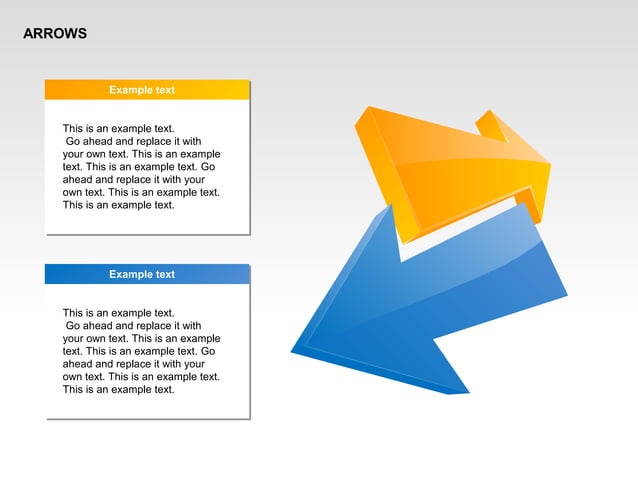 ARROWS

Example text

This is an example text.
Go ahead and replace it with your own text. This is an example text. This is an example text. Go ahead and replace it with your own text. This is an example text. This is an example text.

Example text

This is an example text.
Go ahead and replace it with your own text. This is an example text. This is an example text. Go ahead and replace it with your own text. This is an example text. This is an example text.